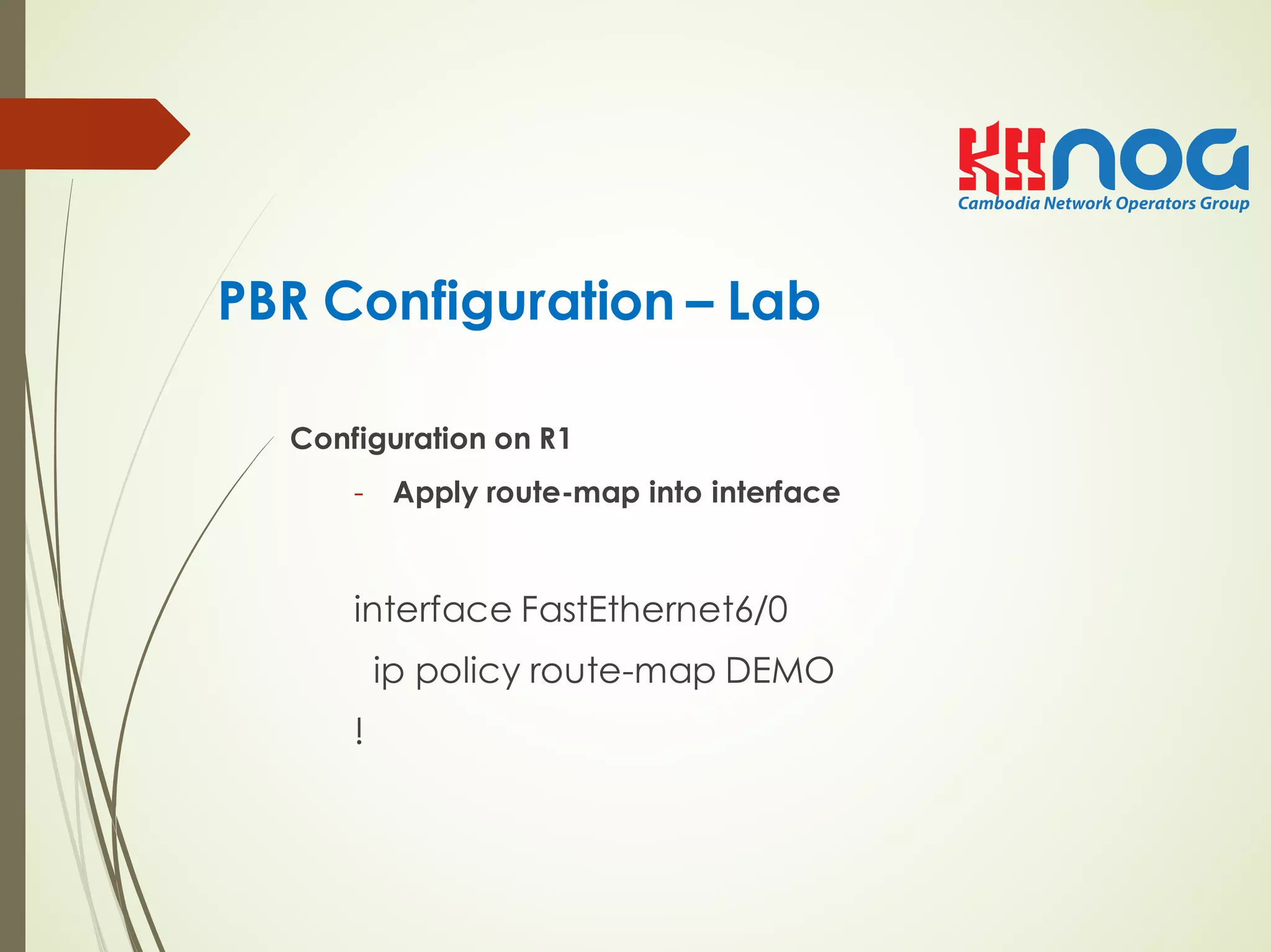 KHNOG
Cambodia Network Operators Group

PBR Configuration – Lab

Configuration on R1

- Apply route-map into interface

interface FastEthernet6/0

ip policy route-map DEMO

!